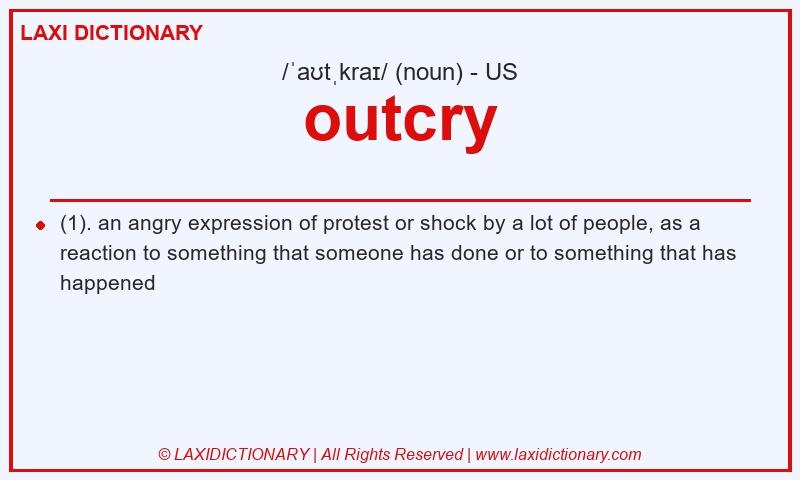 LAXI DICTIONARY

/ˈaʊtˌkraɪ/ (noun) - US

outcry

(1). an angry expression of protest or shock by a lot of people, as a reaction to something that someone has done or to something that has happened

© LAXIDICTIONARY | All Rights Reserved | www.laxidictionary.com